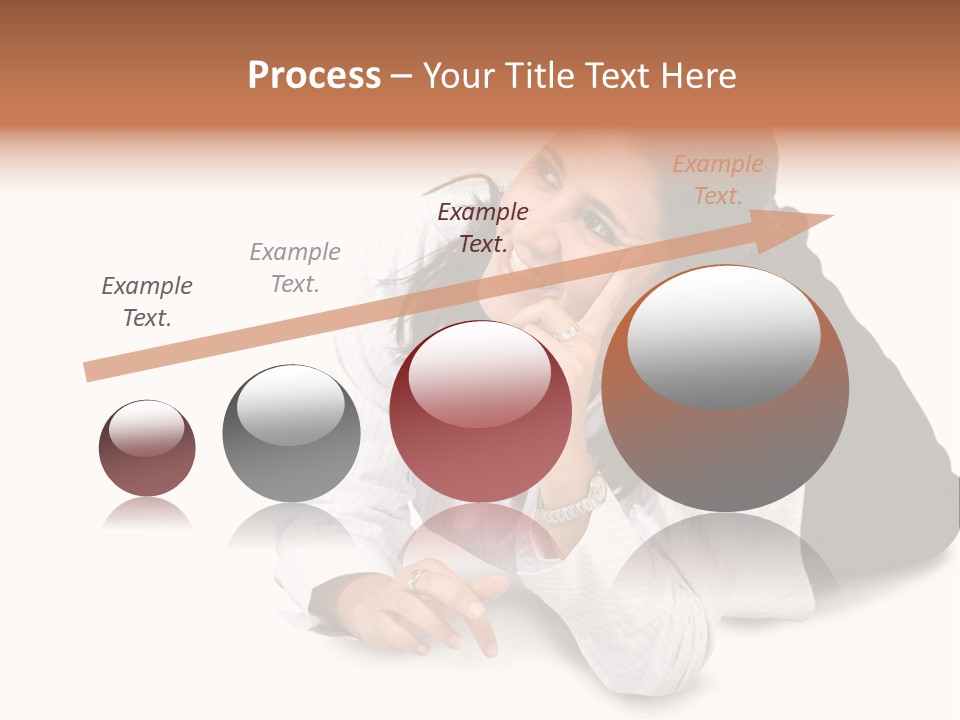 Process – Your Title Text Here

Example Text.

Example Text.

Example Text.

Example Text.